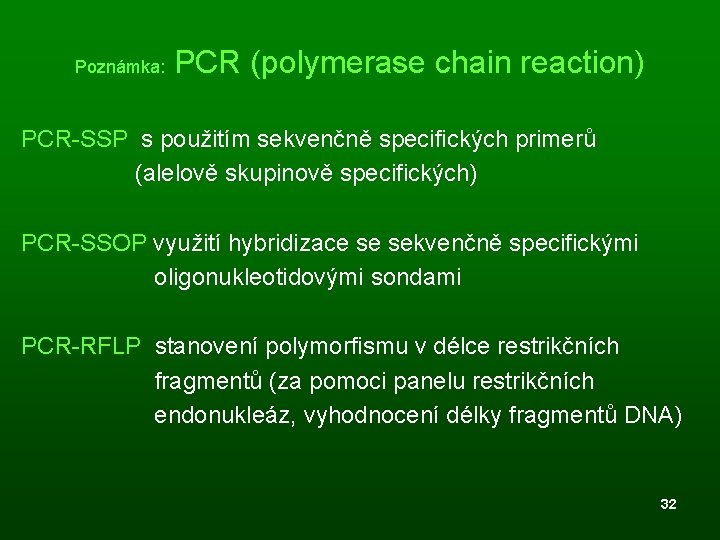 Poznámka: PCR (polymerase chain reaction)

PCR-SSP s použitím sekvenčně specifických primerů (alelově skupinově specifických)

PCR-SSOP využití hybridizace se sekvenčně specifickými oligonukleotidovými sondami

PCR-RFLP stanovení polymorfismu v délce restrikčních fragmentů (za pomoci panelu restrikčních endonukleáz, vyhodnocení délky fragmentů DNA)

32